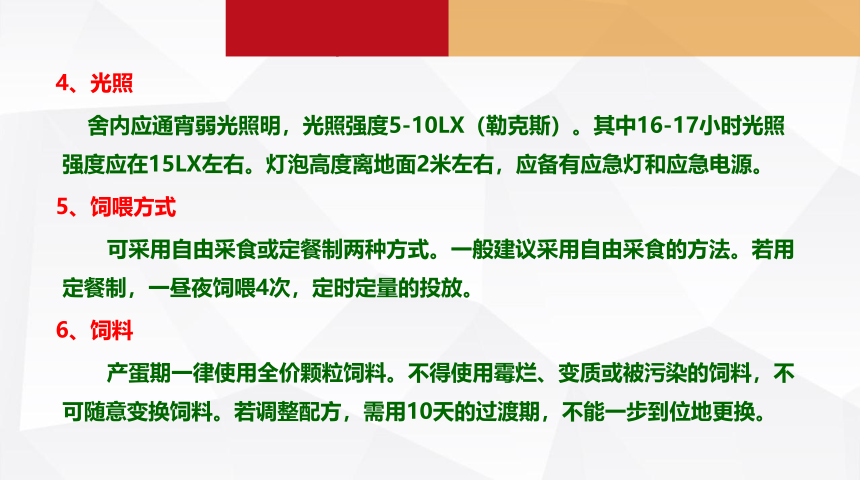 4、光照

舍内应通宵弱光照明，光照强度5-10LX（勒克斯）。其中16-17小时光照强度应在15LX左右。灯泡高度离地面2米左右，应备有应急灯和应急电源。

5、饲喂方式

可采用自由采食或定餐制两种方式。一般建议采用自由采食的方法。若用定餐制，一昼夜饲喂4次，定时定量的投放。

6、饲料

产蛋期一律使用全价颗粒饲料。不得使用霉烂、变质或被污染的饲料，不可随意变换饲料。若调整配方，需用10天的过渡期，不能一步到位地更换。